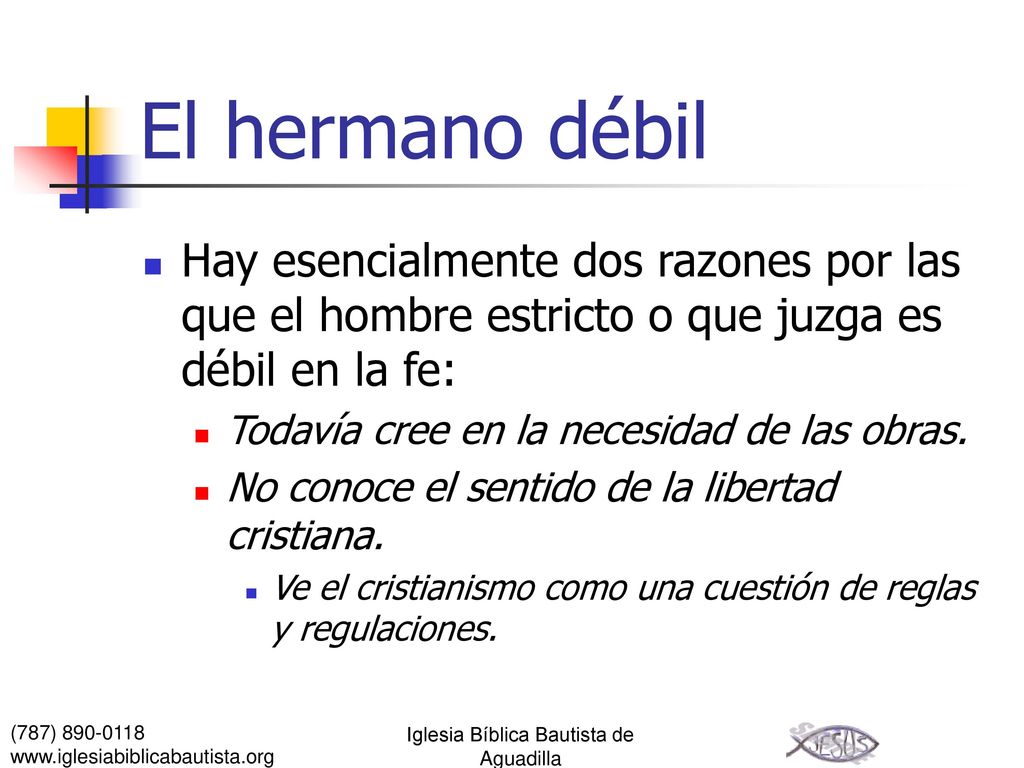 El hermano débil

Hay esencialmente dos razones por las que el hombre estricto o que juzga es débil en la fe:

Todavía cree en la necesidad de las obras.

No conoce el sentido de la libertad cristiana.

Ve el cristianismo como una cuestión de reglas y regulaciones.

(787) 890-0118
www.iglesiabiblicabautista.org

Iglesia Bíblica Bautista de Aguadilla

JESUS